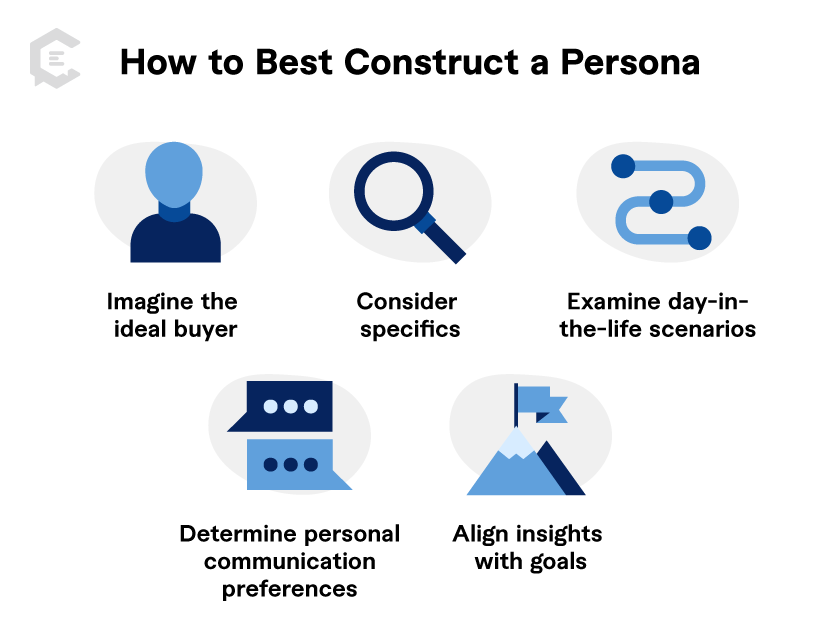 How to Best Construct a Persona

Imagine the ideal buyer

Consider specifics

Examine day-in-the-life scenarios

Determine personal communication preferences

Align insights with goals